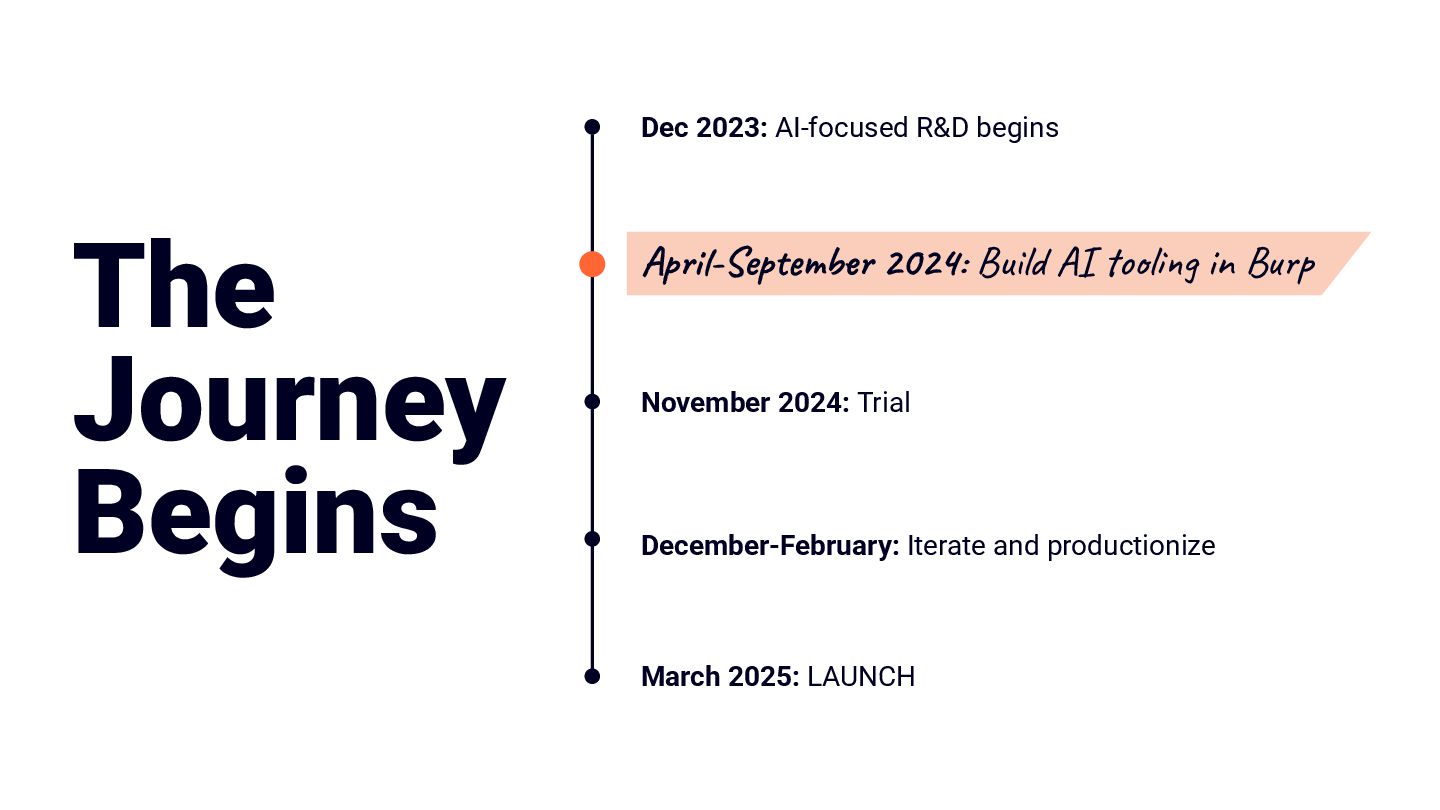 The Journey Begins

Dec 2023: AI-focused R&D begins

April-September 2024: Build AI tooling in Burp

November 2024: Trial

December-February: Iterate and productionize

March 2025: LAUNCH